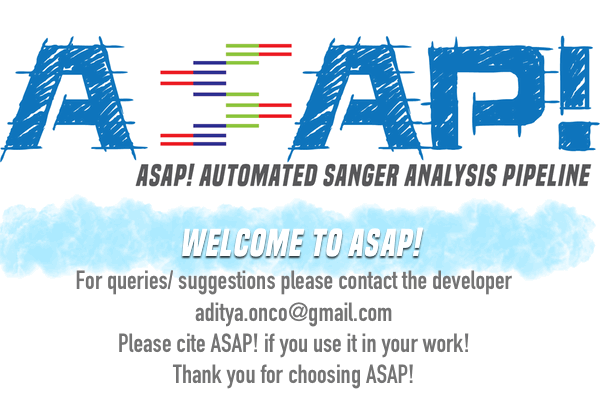 ASAP!

ASAP! AUTOMATED SANGER ANALYSIS PIPELINE

WELCOME TO ASAP!

For queries/ suggestions please contact the developer
aditya.onco@gmail.com
Please cite ASAP! if you use it in your work!
Thank you for choosing ASAP!